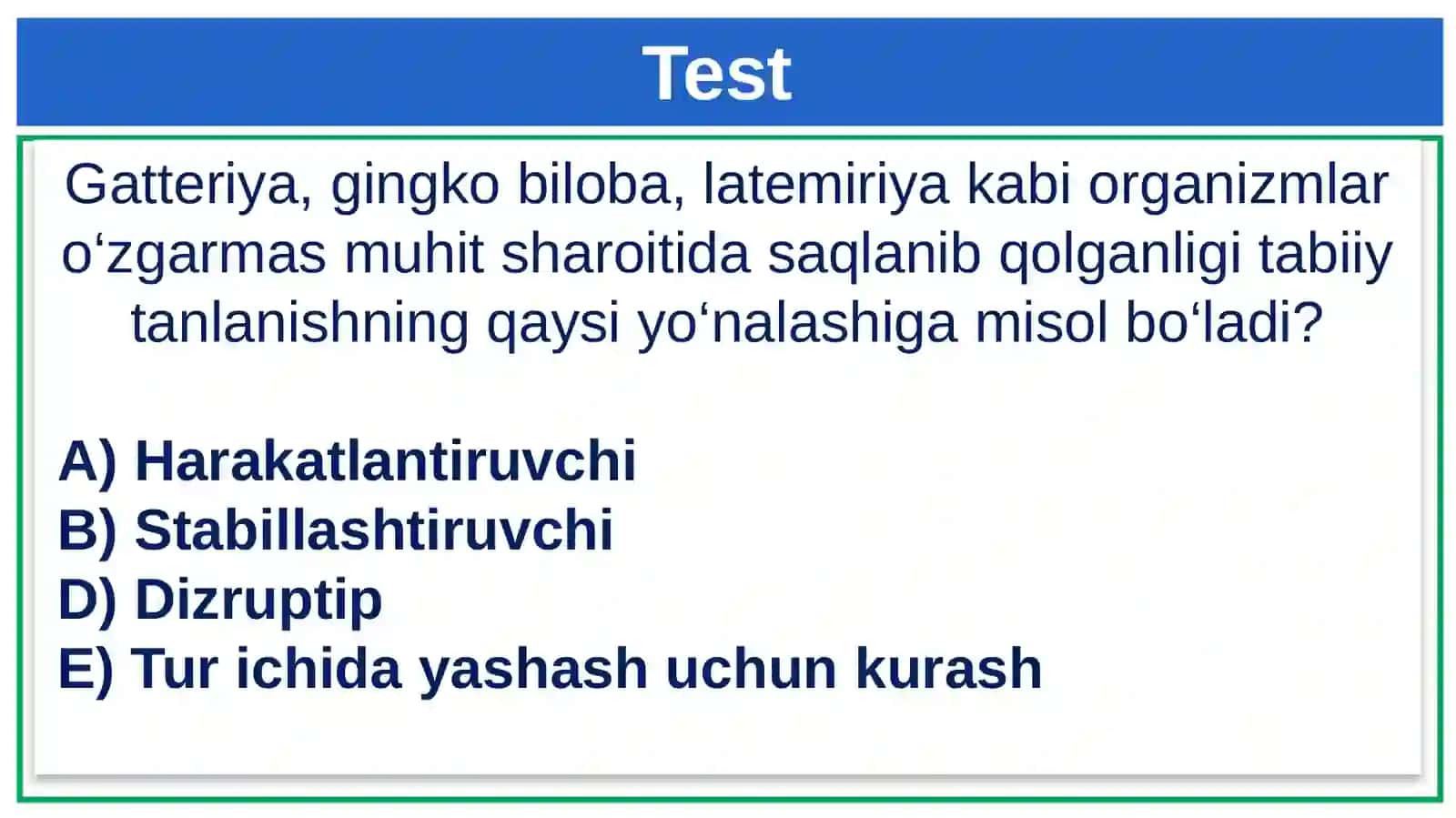 Test

Gatteriya, gingko biloba, latemiriya kabi organizmlar o‘zgarmas muhit sharoitida saqlanib qolganligi tabiiy tanlanishning qaysi yo‘nalashiga misol bo‘ladi?

A) Harakatlantiruvchi
B) Stabillashtiruvchi
D) Dizruptip
E) Tur ichida yashash uchun kurash